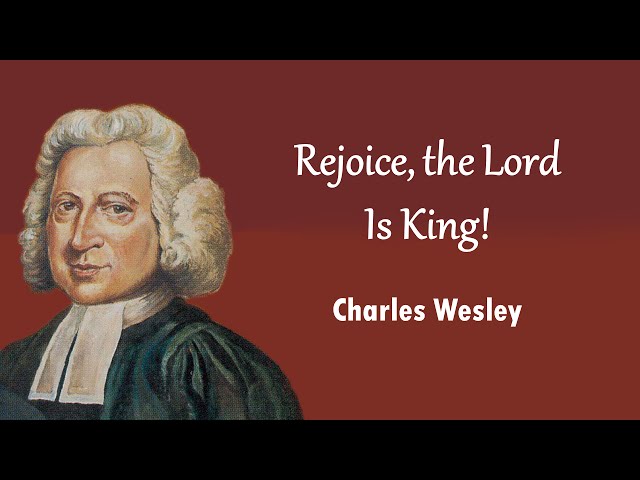 Rejoice, the Lord Is King!

Charles Wesley